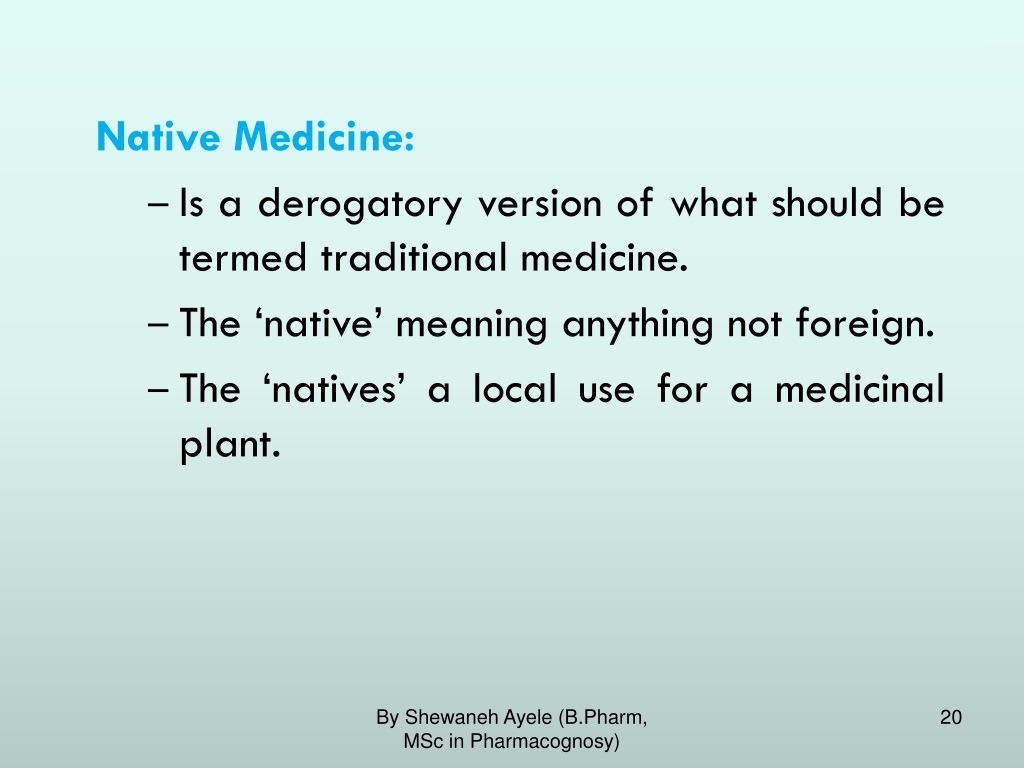 Native Medicine:

– Is a derogatory version of what should be termed traditional medicine.

– The ‘native’ meaning anything not foreign.

– The ‘natives’ a local use for a medicinal plant.

By Shewaneh Ayele (B.Pharm, MSc in Pharmacognosy)

20